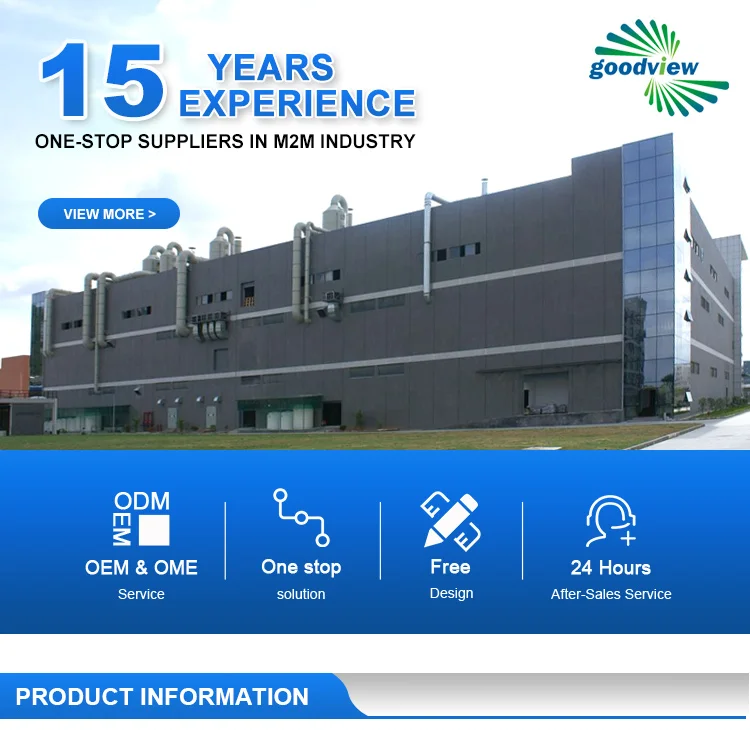 15 YEARS EXPERIENCE

goodview

ONE-STOP SUPPLIERS IN M2M INDUSTRY

VIEW MORE >

ODM
OEM

OEM & OME
Service

One stop
solution

Free
Design

24 Hours
After-Sales Service

PRODUCT INFORMATION